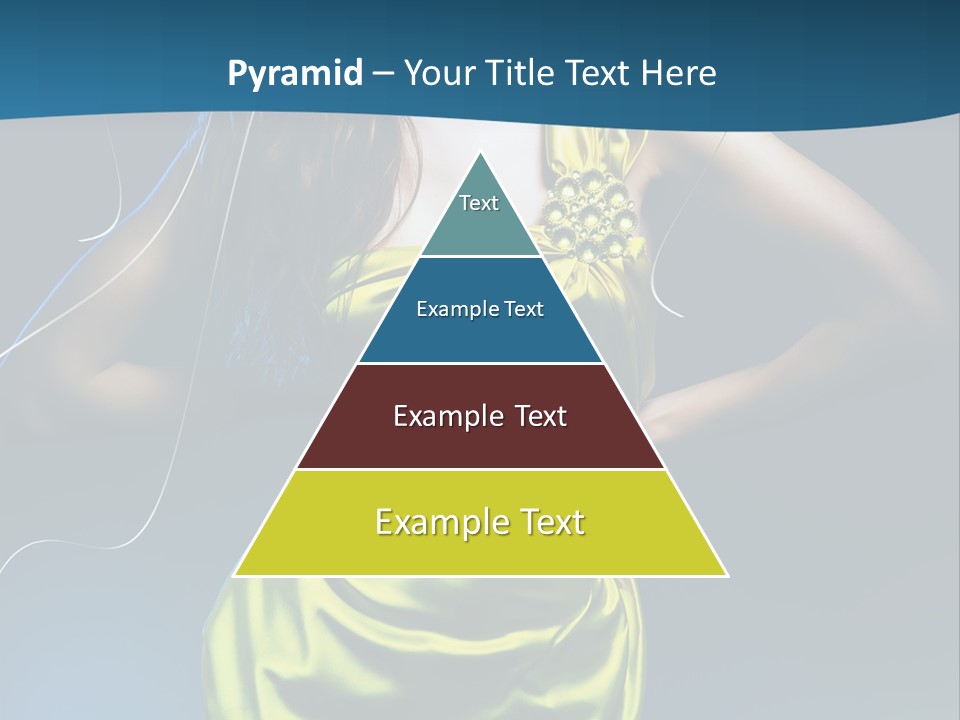 Pyramid – Your Title Text Here

Text

Example Text

Example Text

Example Text